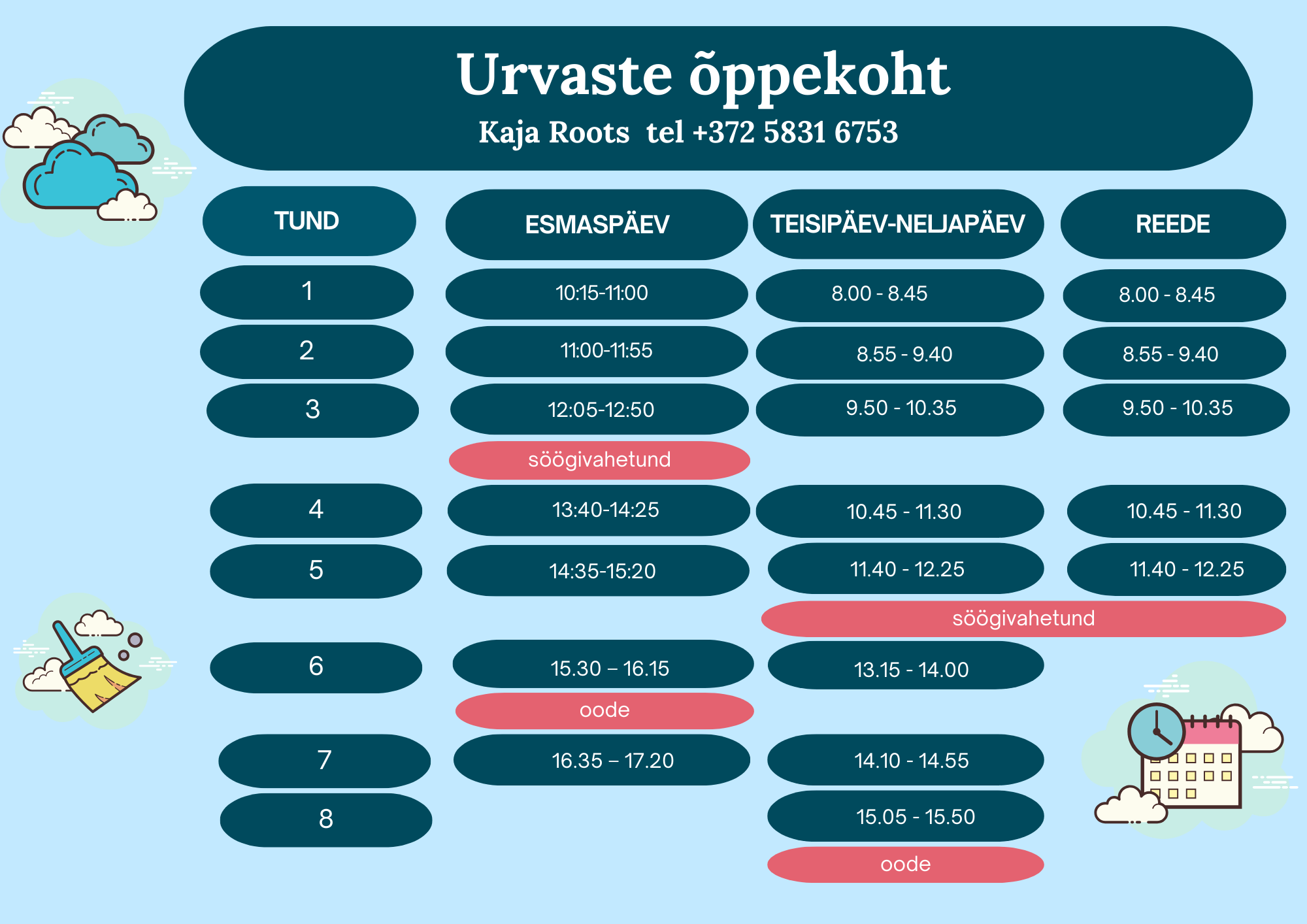 Urvaste õppekoht
Kaja Roots tel +372 5831 6753

| TUND | ESMASPÄEV | TEISIPÄEV-NELJAPÄEV | REEDE |
|---|---|---|---|
| 1 | 10:15-11:00 | 8.00 - 8.45 | 8.00 - 8.45 |
| 2 | 11:00-11:55 | 8.55 - 9.40 | 8.55 - 9.40 |
| 3 | 12:05-12:50 | 9.50 - 10.35 | 9.50 - 10.35 |
| | söögivahetund | | |
| 4 | 13:40-14:25 | 10.45 - 11.30 | 10.45 - 11.30 |
| 5 | 14:35-15:20 | 11.40 - 12.25 | 11.40 - 12.25 |
| | | söögivahetund | söögivahetund |
| 6 | 15.30 – 16.15 | 13.15 - 14.00 | |
| | oode | | |
| 7 | 16.35 – 17.20 | 14.10 - 14.55 | |
| 8 | | 15.05 - 15.50 | |
| | | oode | |